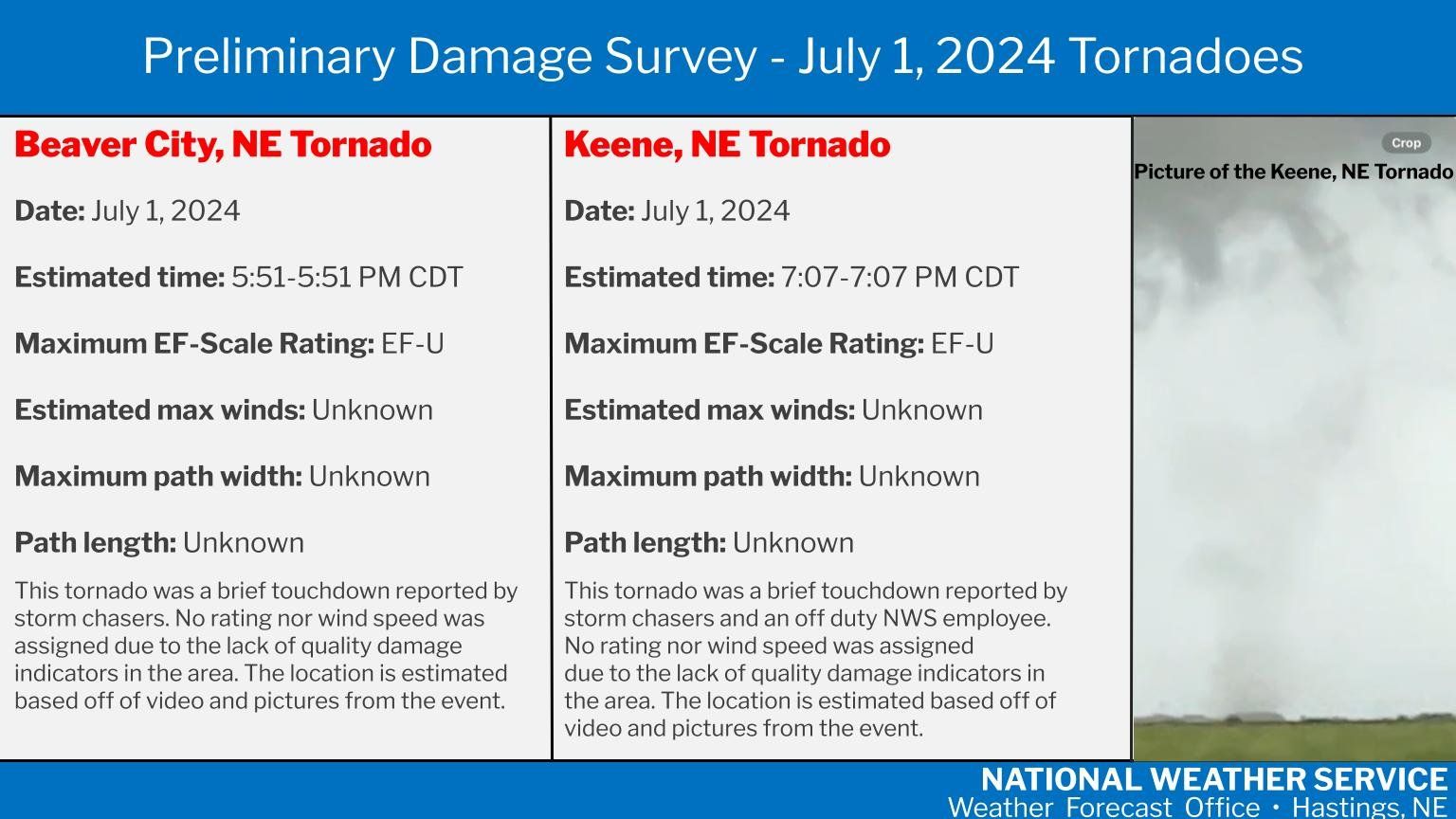 Preliminary Damage Survey - July 1, 2024 Tornadoes

Beaver City, NE Tornado

Date: July 1, 2024

Estimated time: 5:51-5:51 PM CDT

Maximum EF-Scale Rating: EF-U

Estimated max winds: Unknown

Maximum path width: Unknown

Path length: Unknown

This tornado was a brief touchdown reported by storm chasers. No rating nor wind speed was assigned due to the lack of quality damage indicators in the area. The location is estimated based off of video and pictures from the event.

Keene, NE Tornado

Date: July 1, 2024

Estimated time: 7:07-7:07 PM CDT

Maximum EF-Scale Rating: EF-U

Estimated max winds: Unknown

Maximum path width: Unknown

Path length: Unknown

This tornado was a brief touchdown reported by storm chasers and an off duty NWS employee. No rating nor wind speed was assigned due to the lack of quality damage indicators in the area. The location is estimated based off of video and pictures from the event.

Crop

Picture of the Keene, NE Tornado

NATIONAL WEATHER SERVICE
Weather Forecast Office • Hastings, NE